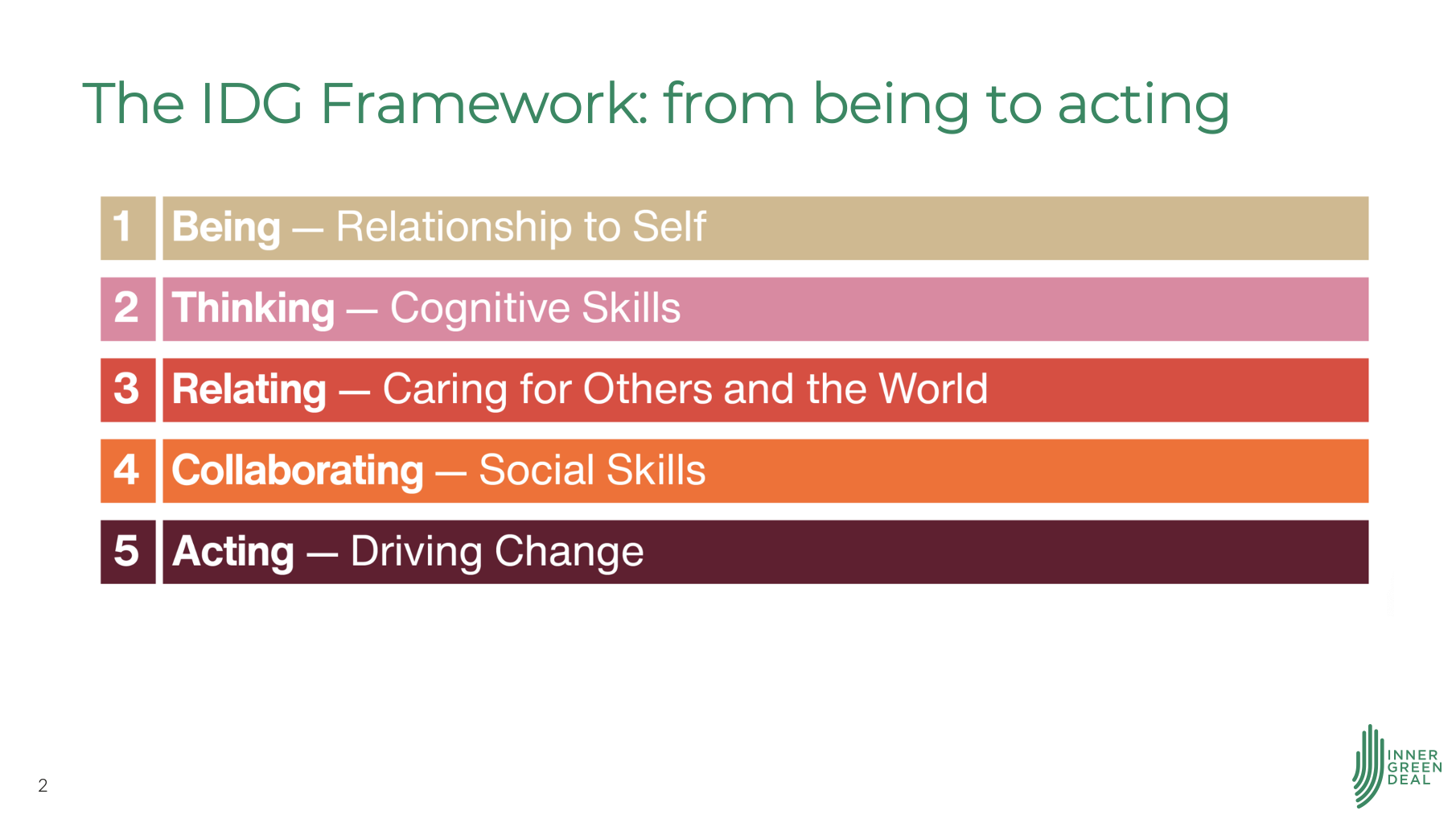 The IDG Framework: from being to acting

1 Being — Relationship to Self

2 Thinking — Cognitive Skills

3 Relating — Caring for Others and the World

4 Collaborating — Social Skills

5 Acting — Driving Change

2

INNER GREEN DEAL